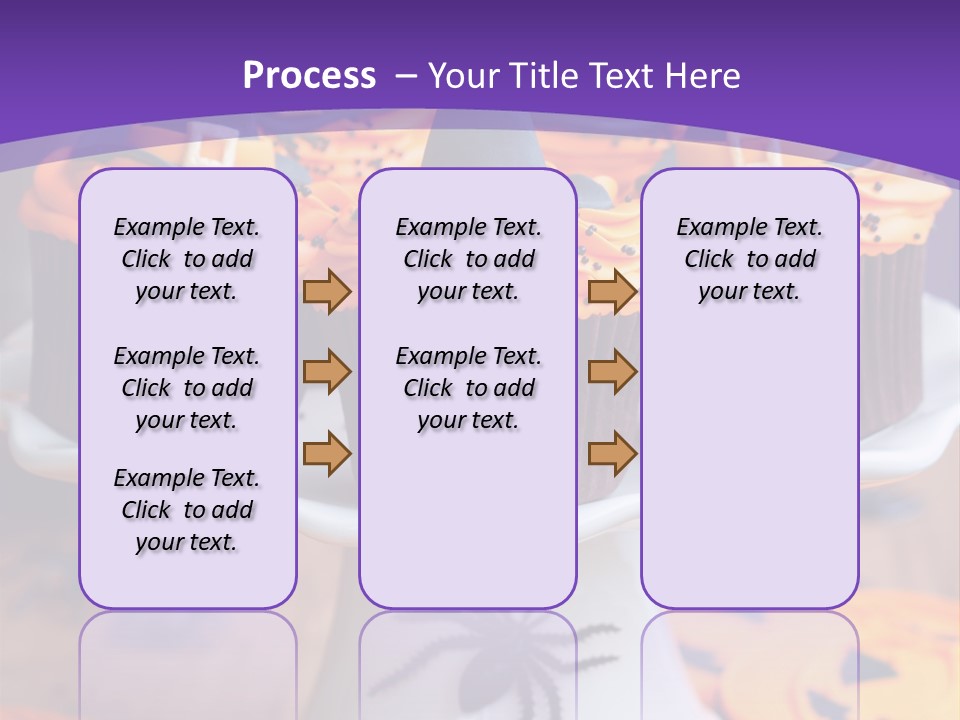 Process – Your Title Text Here

Example Text. Click to add your text.

Example Text. Click to add your text.

Example Text. Click to add your text.

Example Text. Click to add your text.

Example Text. Click to add your text.

Example Text. Click to add your text.